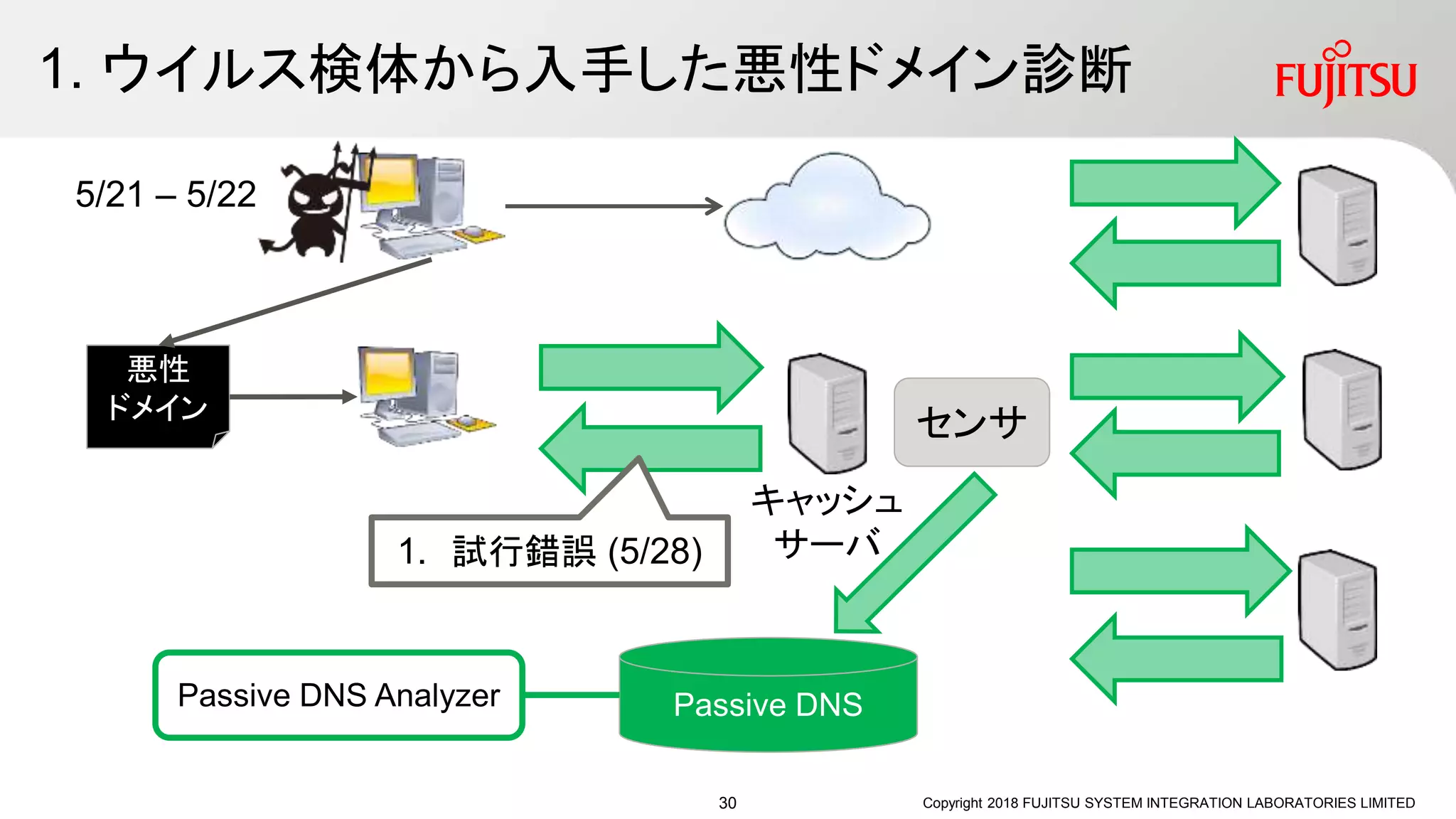 1. ウイルス検体から入手した悪性ドメイン診断

FUJITSU

5/21 – 5/22

悪性
ドメイン

センサ

キャッシュ
サーバ

1. 試行錯誤 (5/28)

Passive DNS Analyzer

Passive DNS

30

Copyright 2018 FUJITSU SYSTEM INTEGRATION LABORATORIES LIMITED